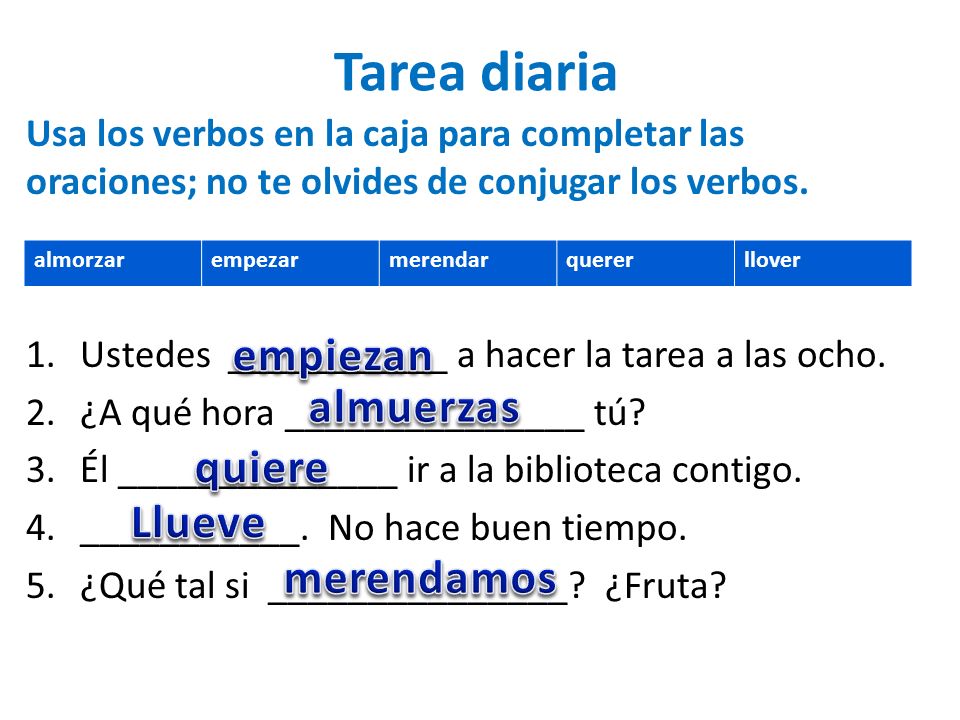 Tarea diaria

Usa los verbos en la caja para completar las oraciones; no te olvides de conjugar los verbos.

| almorzar | empezar | merendar | querer | llover |
|---|---|---|---|---|

1. Ustedes empiezan a hacer la tarea a las ocho.
2. ¿A qué hora almuerzas tú?
3. Él quiere ir a la biblioteca contigo.
4. Llueve. No hace buen tiempo.
5. ¿Qué tal si merendamos? ¿Fruta?